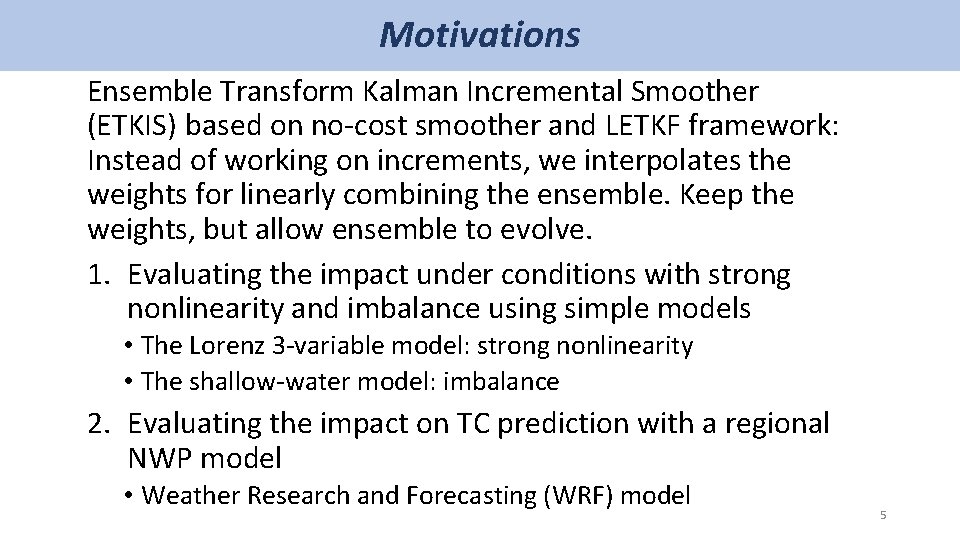 Motivations

Ensemble Transform Kalman Incremental Smoother (ETKIS) based on no-cost smoother and LETKF framework: Instead of working on increments, we interpolates the weights for linearly combining the ensemble. Keep the weights, but allow ensemble to evolve.

1. Evaluating the impact under conditions with strong nonlinearity and imbalance using simple models
• The Lorenz 3-variable model: strong nonlinearity
• The shallow-water model: imbalance

2. Evaluating the impact on TC prediction with a regional NWP model
• Weather Research and Forecasting (WRF) model

5